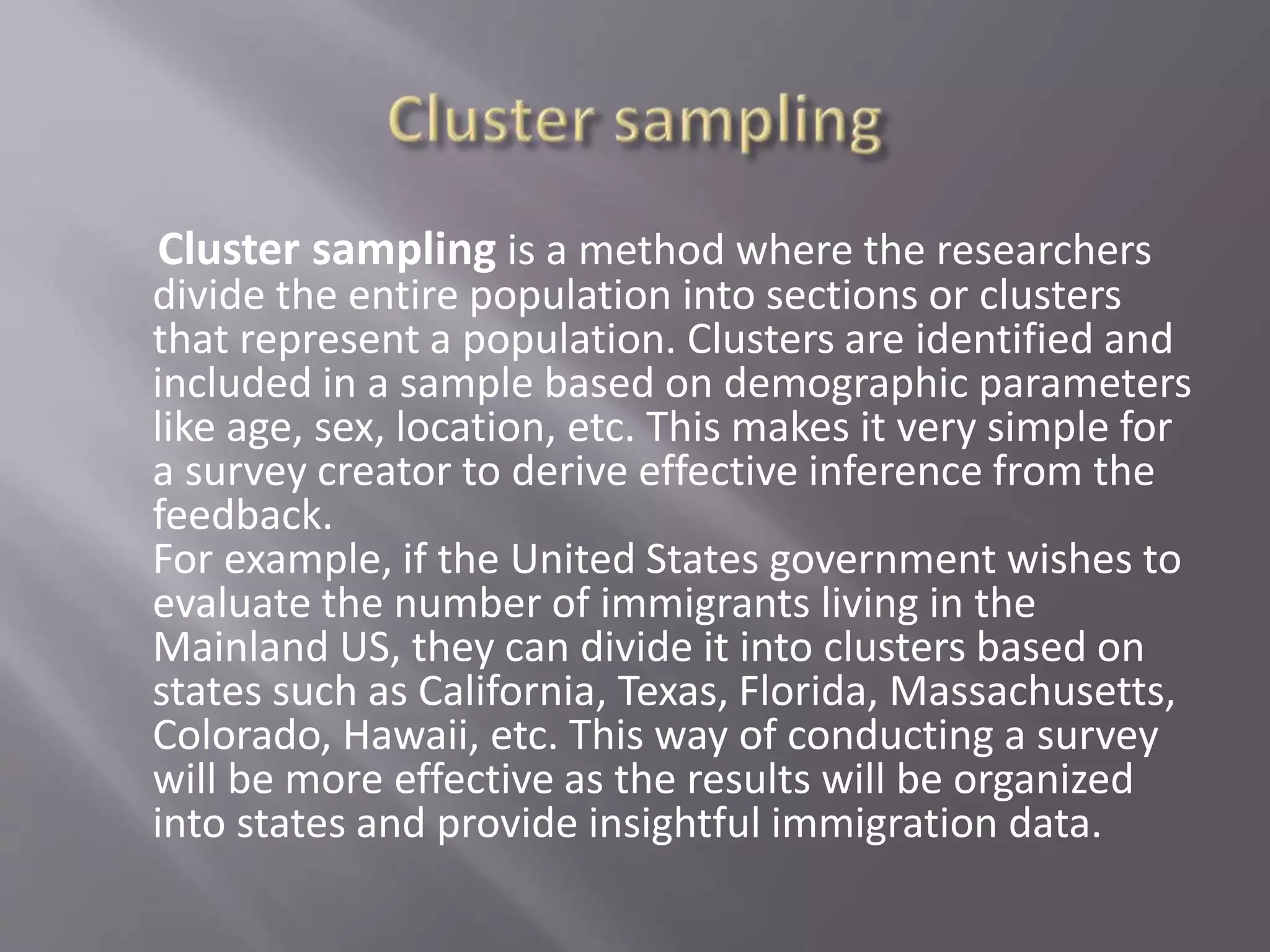 Cluster sampling

Cluster sampling is a method where the researchers divide the entire population into sections or clusters that represent a population. Clusters are identified and included in a sample based on demographic parameters like age, sex, location, etc. This makes it very simple for a survey creator to derive effective inference from the feedback.
For example, if the United States government wishes to evaluate the number of immigrants living in the Mainland US, they can divide it into clusters based on states such as California, Texas, Florida, Massachusetts, Colorado, Hawaii, etc. This way of conducting a survey will be more effective as the results will be organized into states and provide insightful immigration data.